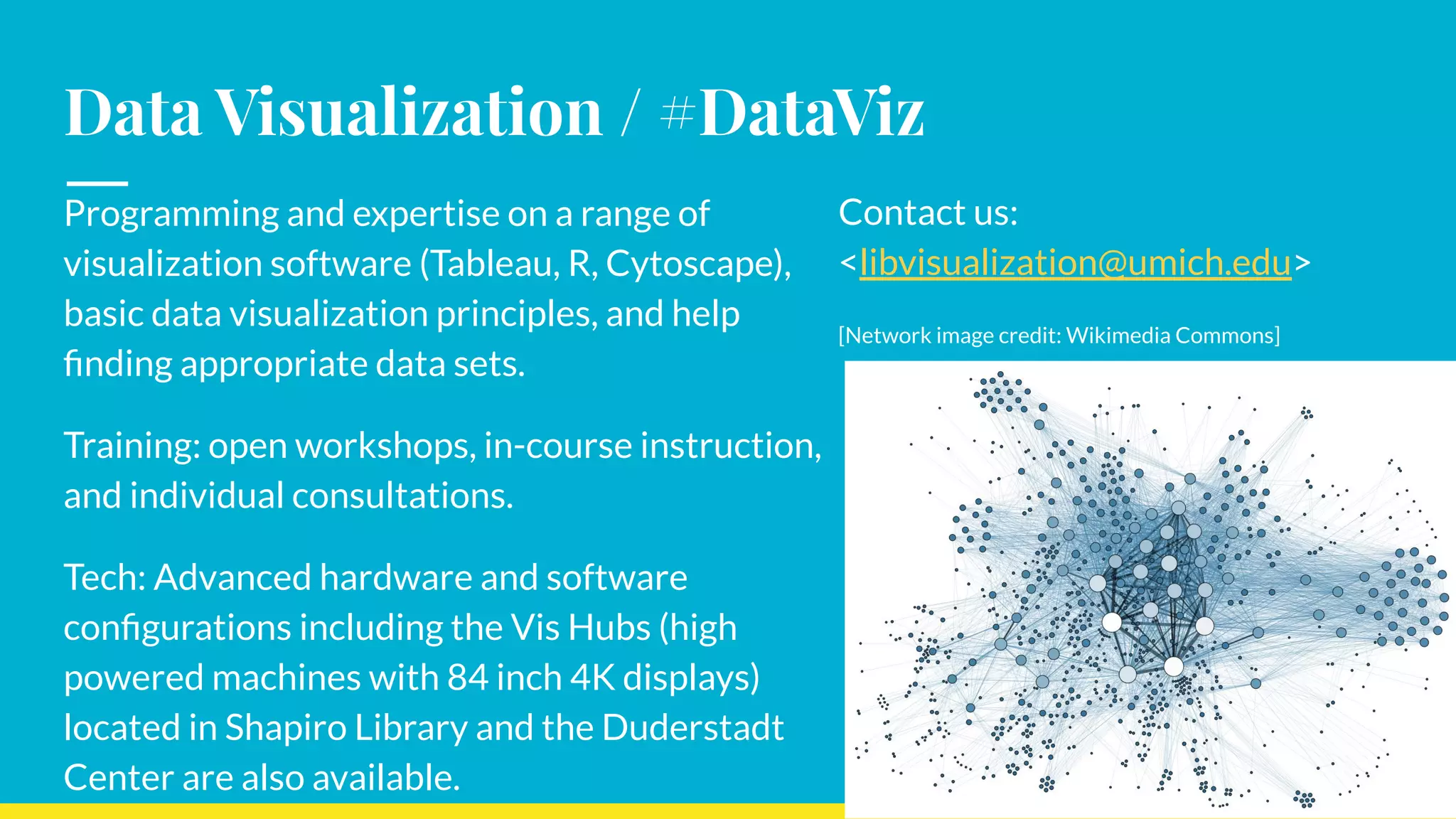 Data Visualization / #DataViz

Programming and expertise on a range of visualization software (Tableau, R, Cytoscape), basic data visualization principles, and help finding appropriate data sets.

Training: open workshops, in-course instruction, and individual consultations.

Tech: Advanced hardware and software configurations including the Vis Hubs (high powered machines with 84 inch 4K displays) located in Shapiro Library and the Duderstadt Center are also available.

Contact us:
<libvisualization@umich.edu>

[Network image credit: Wikimedia Commons]